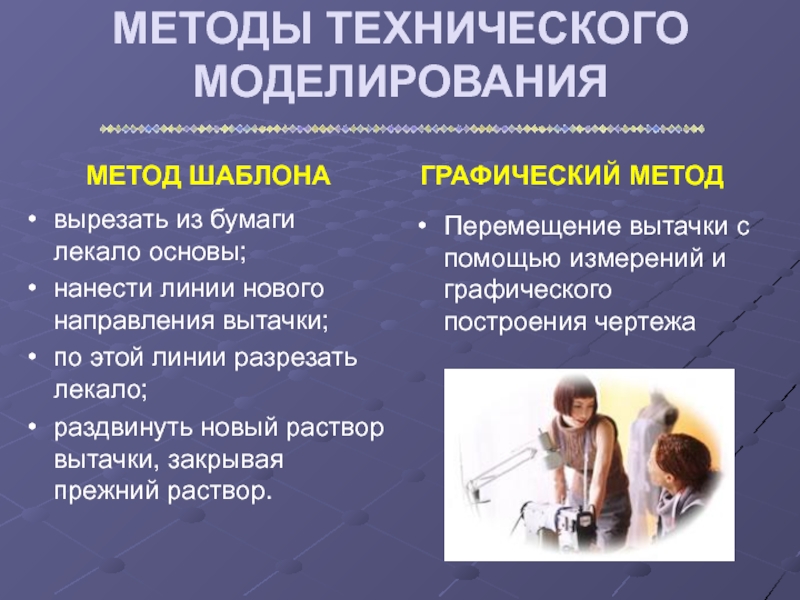 МЕТОДЫ ТЕХНИЧЕСКОГО МОДЕЛИРОВАНИЯ

МЕТОД ШАБЛОНА

• вырезать из бумаги лекало основы;
• нанести линии нового направления вытачки;
• по этой линии разрезать лекало;
• раздвинуть новый раствор вытачки, закрывая прежний раствор.

ГРАФИЧЕСКИЙ МЕТОД

• Перемещение вытачки с помощью измерений и графического построения чертежа